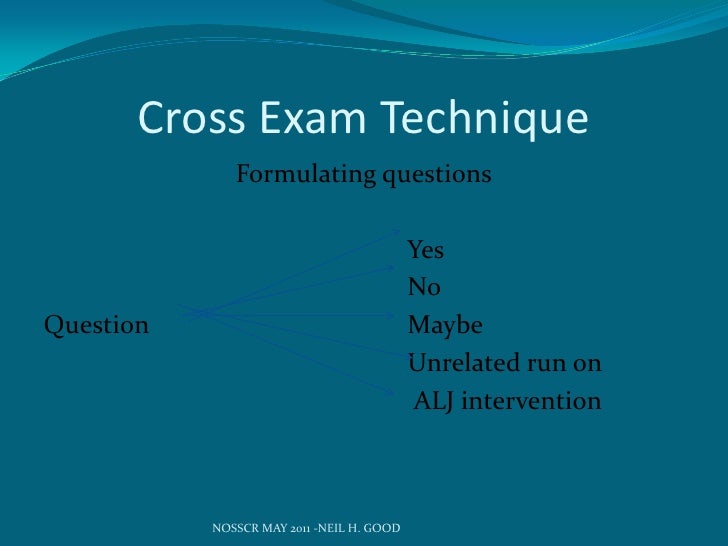 Cross Exam Technique

Formulating questions

Question

Yes
No
Maybe
Unrelated run on
ALJ intervention

NOSSCR MAY 2011 -NEIL H. GOOD